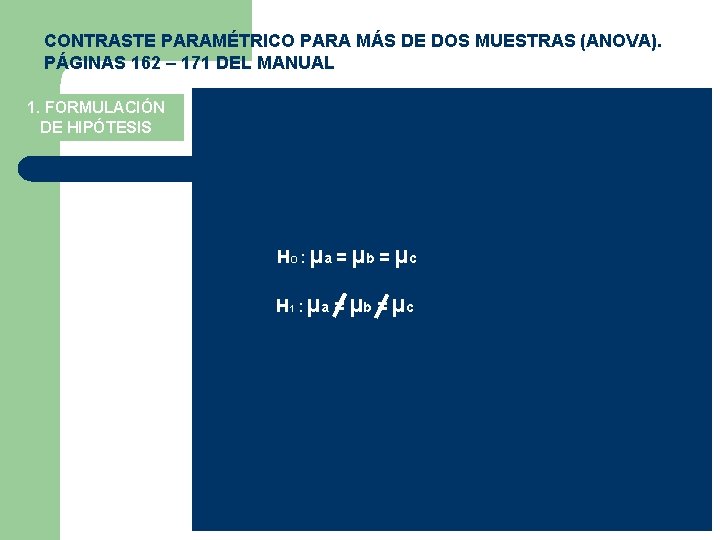 CONTRASTE PARAMÉTRICO PARA MÁS DE DOS MUESTRAS (ANOVA). PÁGINAS 162 – 171 DEL MANUAL

1. FORMULACIÓN DE HIPÓTESIS

$H_0 : \mu_a = \mu_b = \mu_c$

$H_1 : \mu_a \neq \mu_b \neq \mu_c$